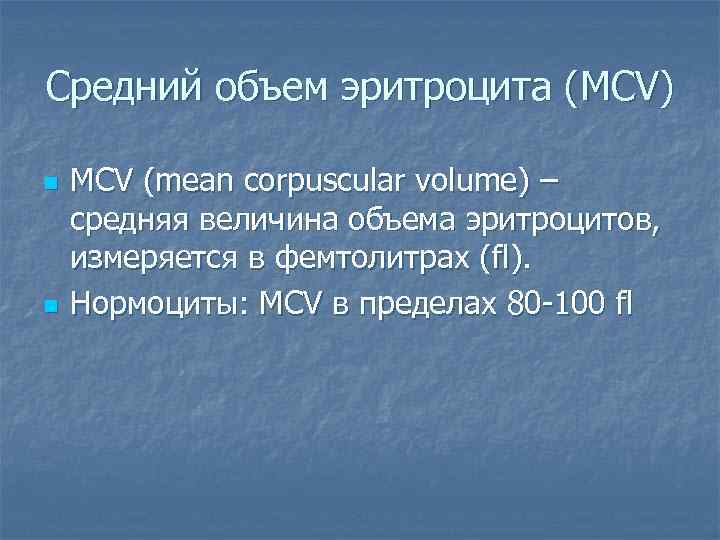 Средний объем эритроцита (MCV)

MCV (mean corpuscular volume) – средняя величина объема эритроцитов, измеряется в фемтолитрах (fl).

Нормоциты: MCV в пределах 80-100 fl